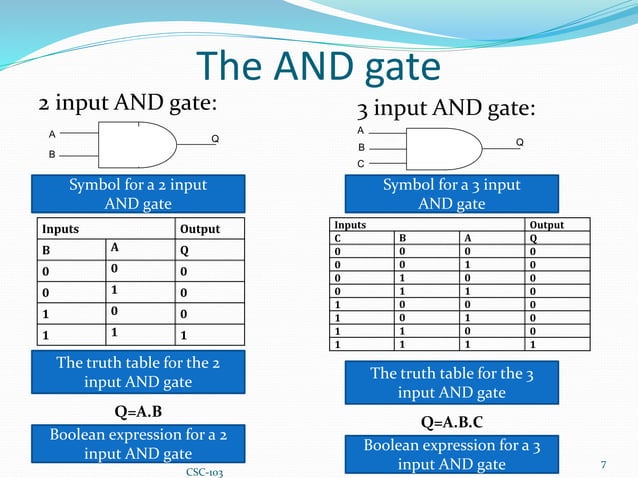 The AND gate

2 input AND gate:

A
B
Q

Symbol for a 2 input AND gate

| Inputs | | Output |
|---|---|---|
| B | A | Q |
| 0 | 0 | 0 |
| 0 | 1 | 0 |
| 1 | 0 | 0 |
| 1 | 1 | 1 |

The truth table for the 2 input AND gate

Q=A.B

Boolean expression for a 2 input AND gate

3 input AND gate:

A
B
C
Q

Symbol for a 3 input AND gate

| Inputs | | | Output |
|---|---|---|---|
| C | B | A | Q |
| 0 | 0 | 0 | 0 |
| 0 | 0 | 1 | 0 |
| 0 | 1 | 0 | 0 |
| 0 | 1 | 1 | 0 |
| 1 | 0 | 0 | 0 |
| 1 | 0 | 1 | 0 |
| 1 | 1 | 0 | 0 |
| 1 | 1 | 1 | 1 |

The truth table for the 3 input AND gate

Q=A.B.C

Boolean expression for a 3 input AND gate

CSC-103

7